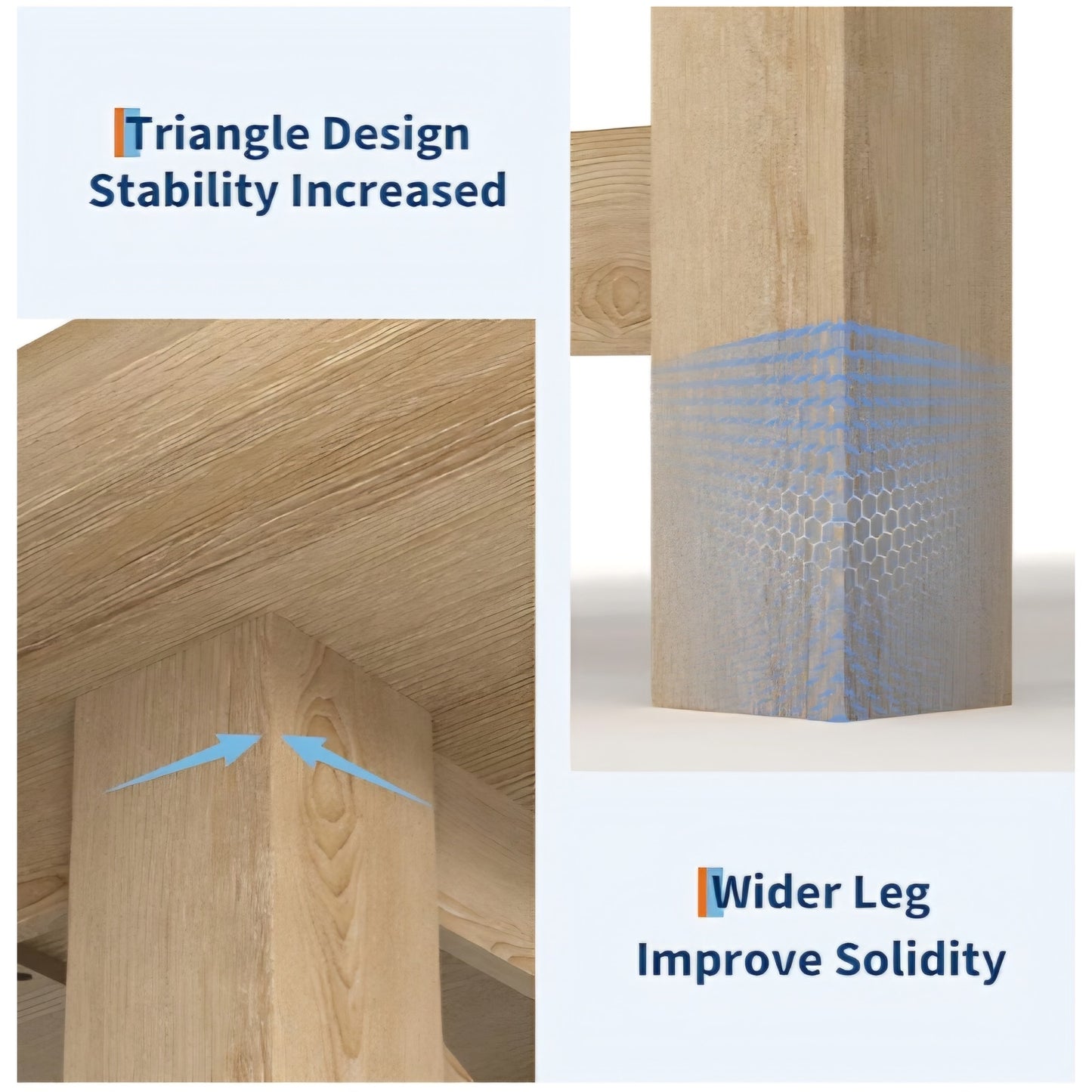 Triangle Design
Stability Increased

Wider Leg
Improve Solidity